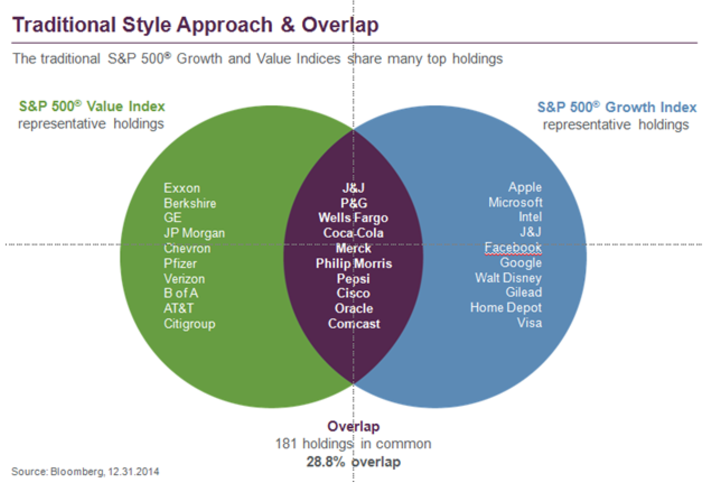 Traditional Style Approach & Overlap

The traditional S&P 500® Growth and Value Indices share many top holdings

S&P 500® Value Index
representative holdings

Exxon
Berkshire
GE
JP Morgan
Chevron
Pfizer
Verizon
B of A
AT&T
Citigroup

J&J
P&G
Wells Fargo
Coca-Cola
Merck
Philip Morris
Pepsi
Cisco
Oracle
Comcast

S&P 500® Growth Index
representative holdings

Apple
Microsoft
Intel
J&J
Facebook
Google
Walt Disney
Gilead
Home Depot
Visa

Overlap
181 holdings in common
28.8% overlap

Source: Bloomberg, 12.31.2014